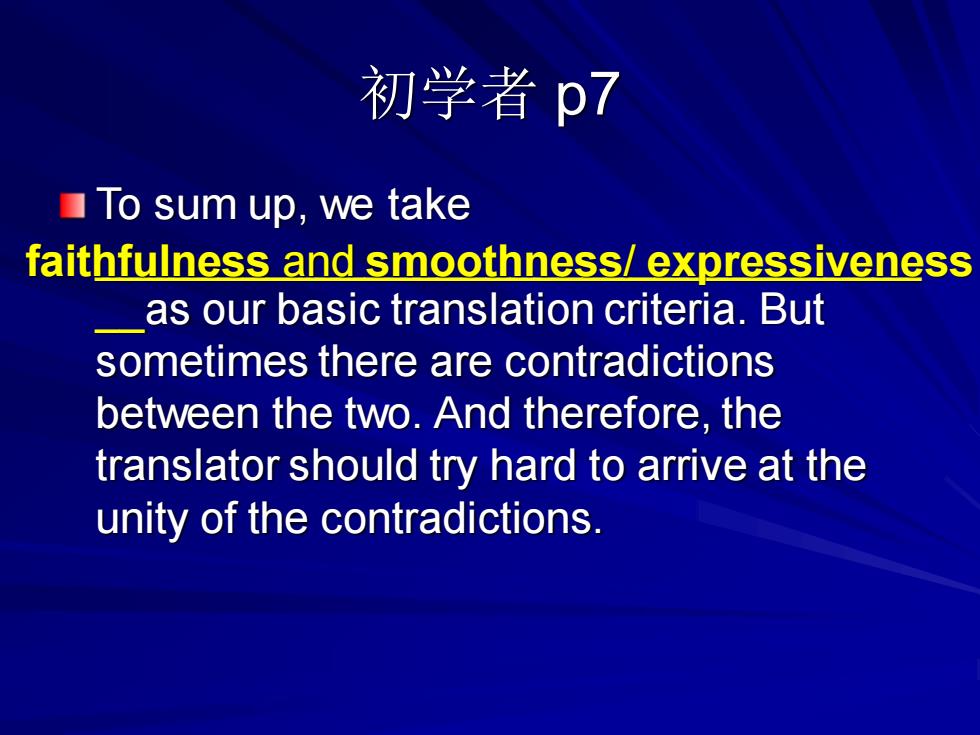 初学者 p7

To sum up, we take faithfulness and smoothness/ expressiveness __as our basic translation criteria. But sometimes there are contradictions between the two. And therefore, the translator should try hard to arrive at the unity of the contradictions.